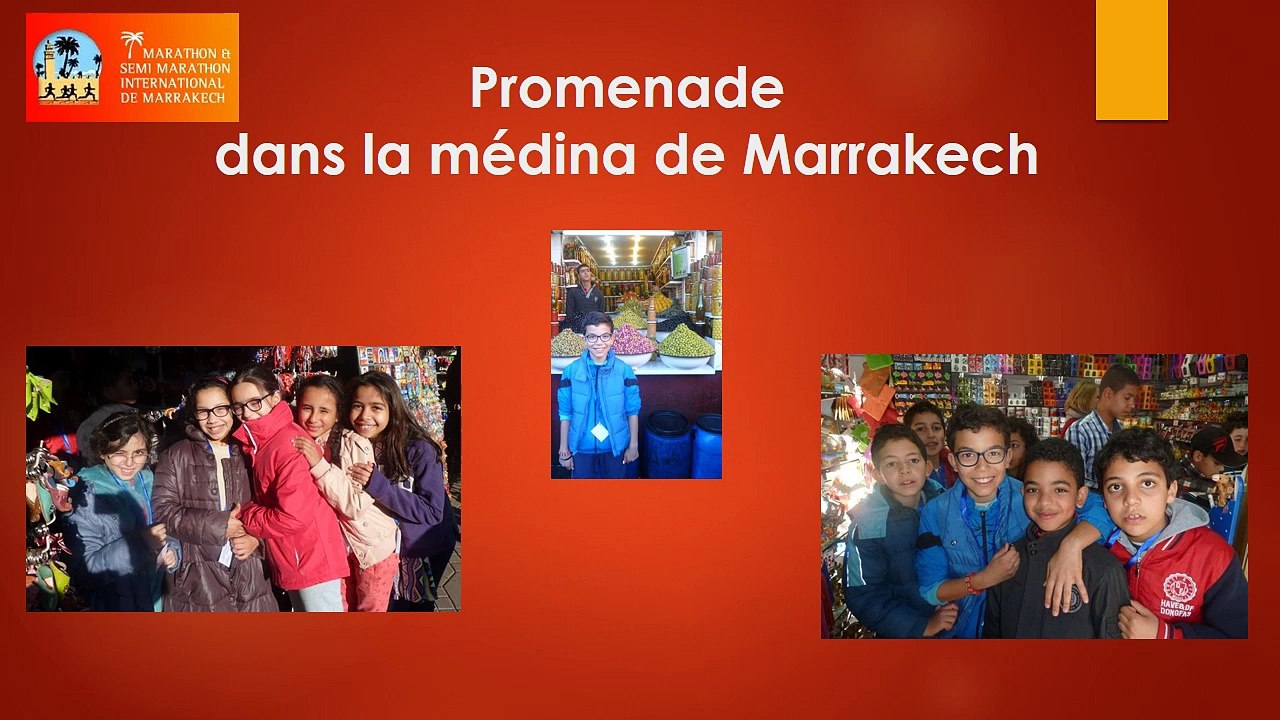 MARATHON &
SEMI MARATHON
INTERNATIONAL
DE MARRAKECH

Promenade
dans la médina de Marrakech